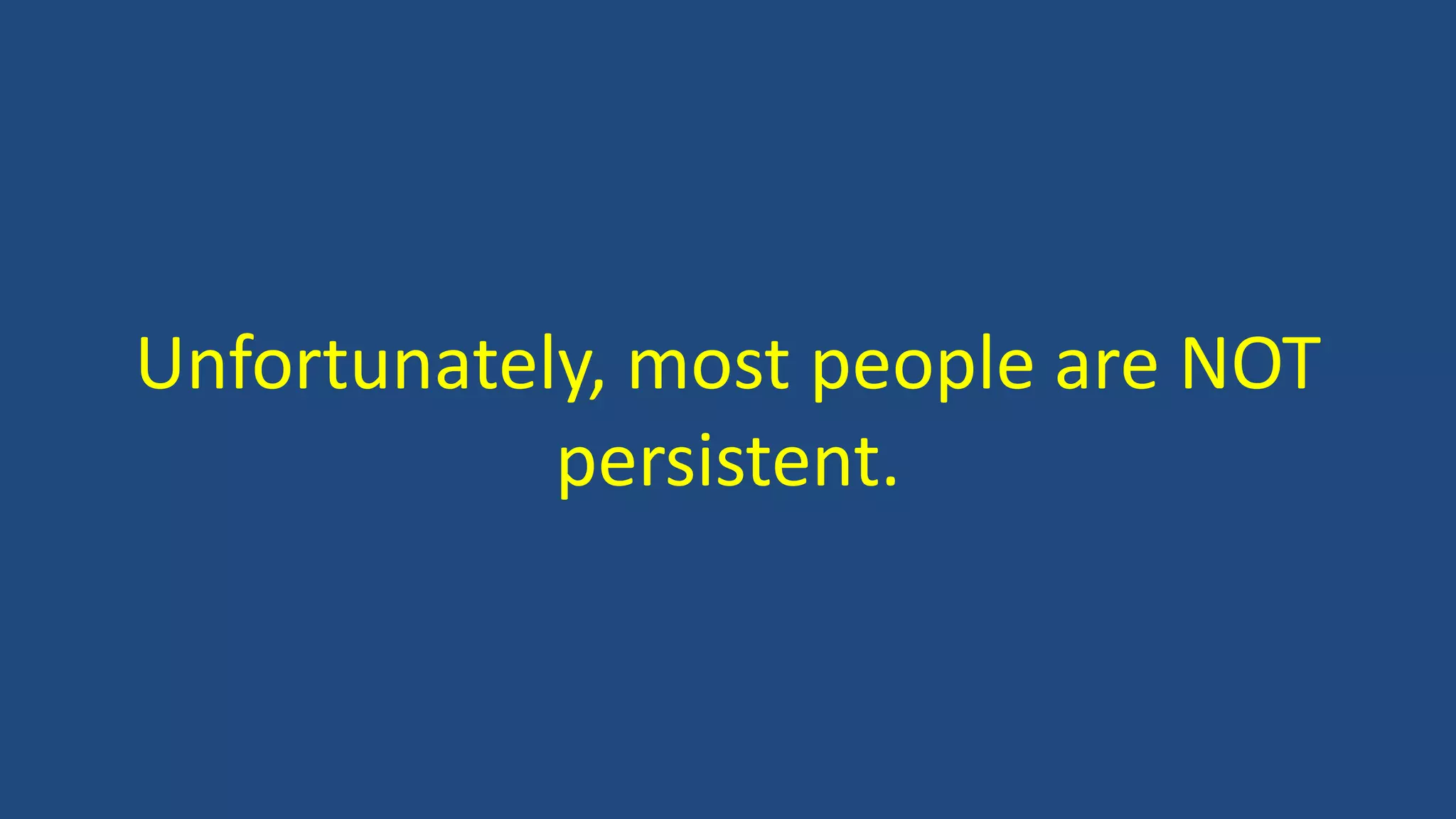 Unfortunately, most people are NOT persistent.